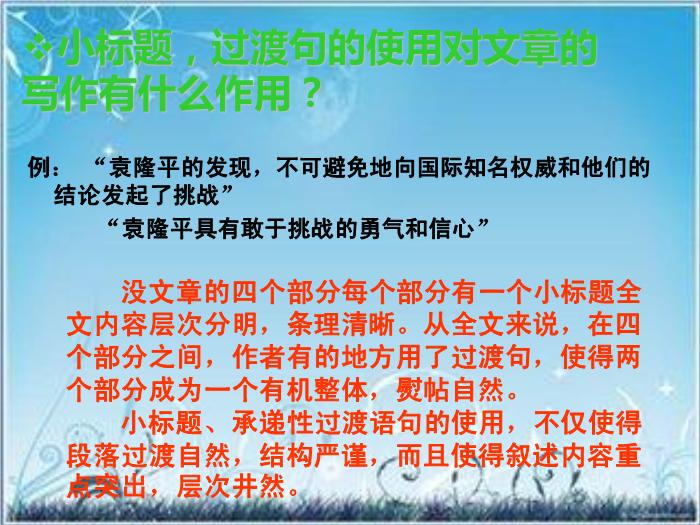 ❖小标题，过渡句的使用对文章的写作有什么作用？

例：“袁隆平的发现，不可避免地向国际知名权威和他们的结论发起了挑战”

“袁隆平具有敢于挑战的勇气和信心”

没文章的四个部分每个部分有一个小标题全文内容层次分明，条理清晰。从全文来说，在四个部分之间，作者有的地方用了过渡句，使得两个部分成为一个有机整体，熨帖自然。

小标题、承递性过渡语句的使用，不仅使得段落过渡自然，结构严谨，而且使得叙述内容重点突出，层次井然。